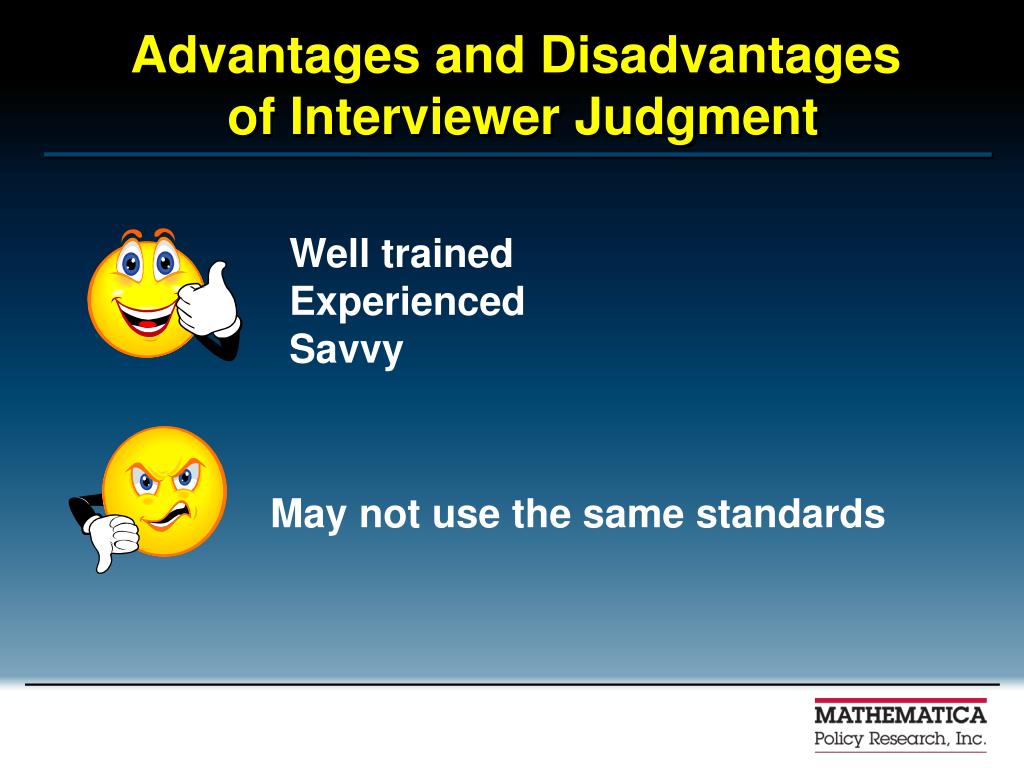 Advantages and Disadvantages of Interviewer Judgment

Well trained
Experienced
Savvy

May not use the same standards

MATHEMATICA
Policy Research, Inc.